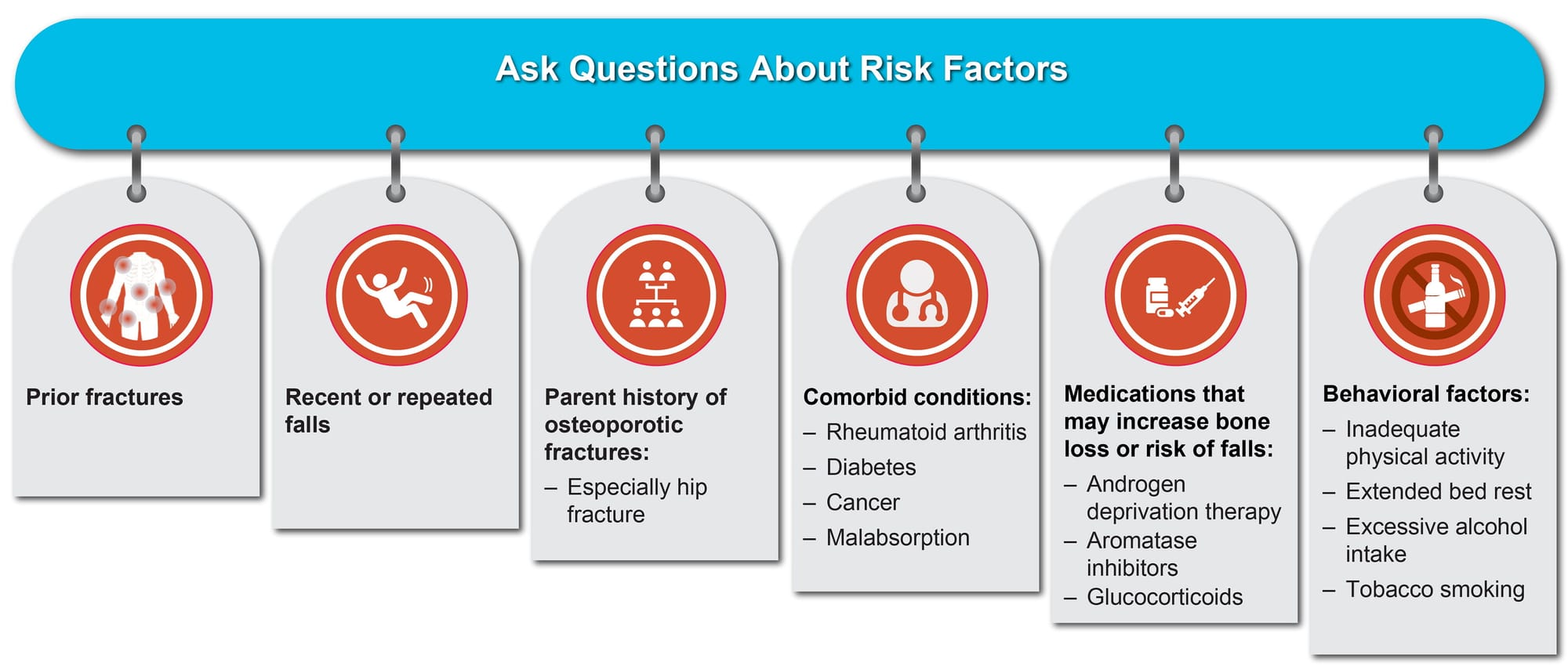 Ask Questions About Risk Factors

Prior fractures

Recent or repeated falls

Parent history of osteoporotic fractures:
– Especially hip fracture

Comorbid conditions:
– Rheumatoid arthritis
– Diabetes
– Cancer
– Malabsorption

Medications that may increase bone loss or risk of falls:
– Androgen deprivation therapy
– Aromatase inhibitors
– Glucocorticoids

Behavioral factors:
– Inadequate physical activity
– Extended bed rest
– Excessive alcohol intake
– Tobacco smoking